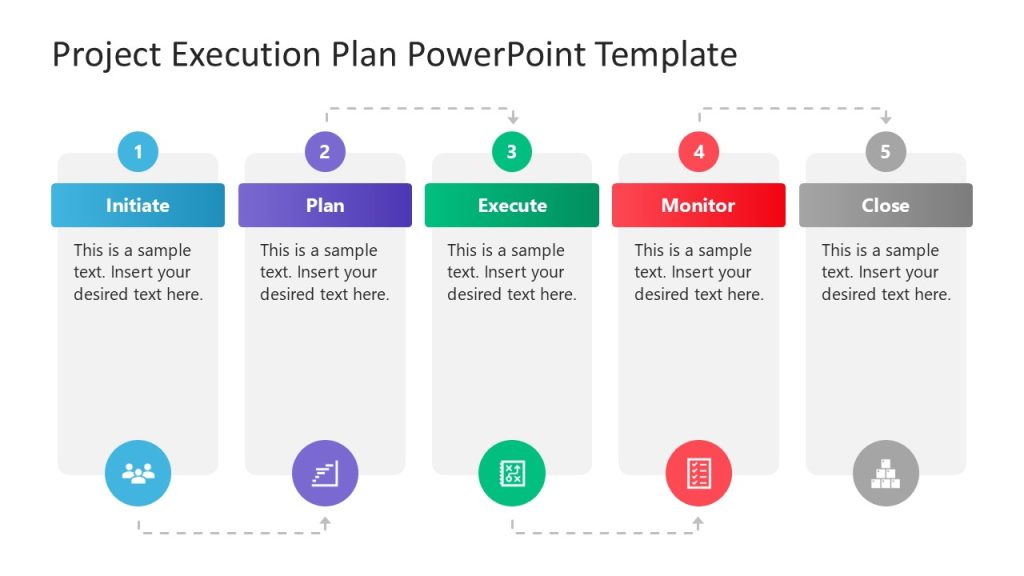 Project Execution Plan PowerPoint Template

1
Initiate
This is a sample text. Insert your desired text here.

2
Plan
This is a sample text. Insert your desired text here.

3
Execute
This is a sample text. Insert your desired text here.

4
Monitor
This is a sample text. Insert your desired text here.

5
Close
This is a sample text. Insert your desired text here.